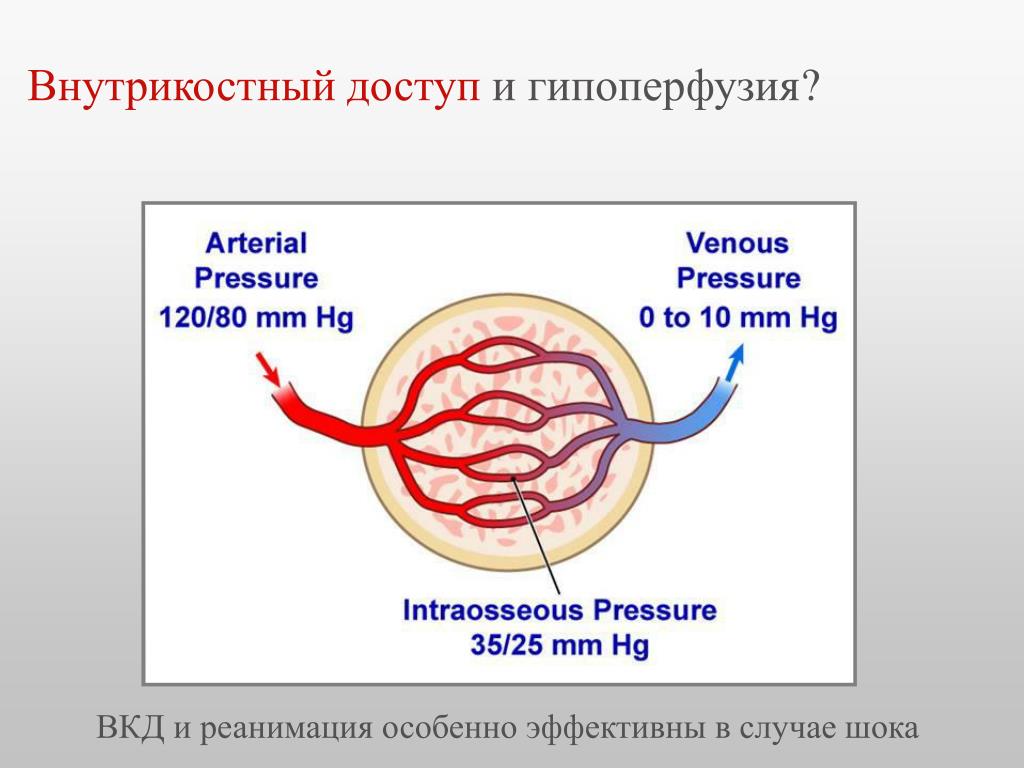 Внутрикостный доступ и гипоперфузия?

Arterial Pressure 120/80 mm Hg

Venous Pressure 0 to 10 mm Hg

Intraosseous Pressure 35/25 mm Hg

ВКД и реанимация особенно эффективны в случае шока